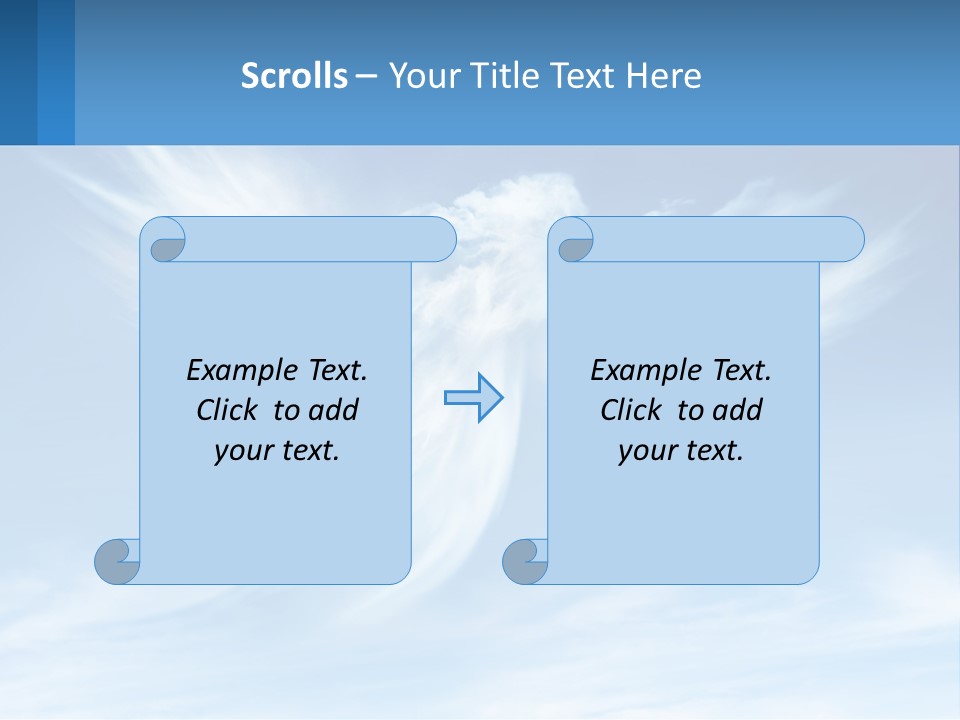 Scrolls – Your Title Text Here

Example Text. Click to add your text.

Example Text. Click to add your text.